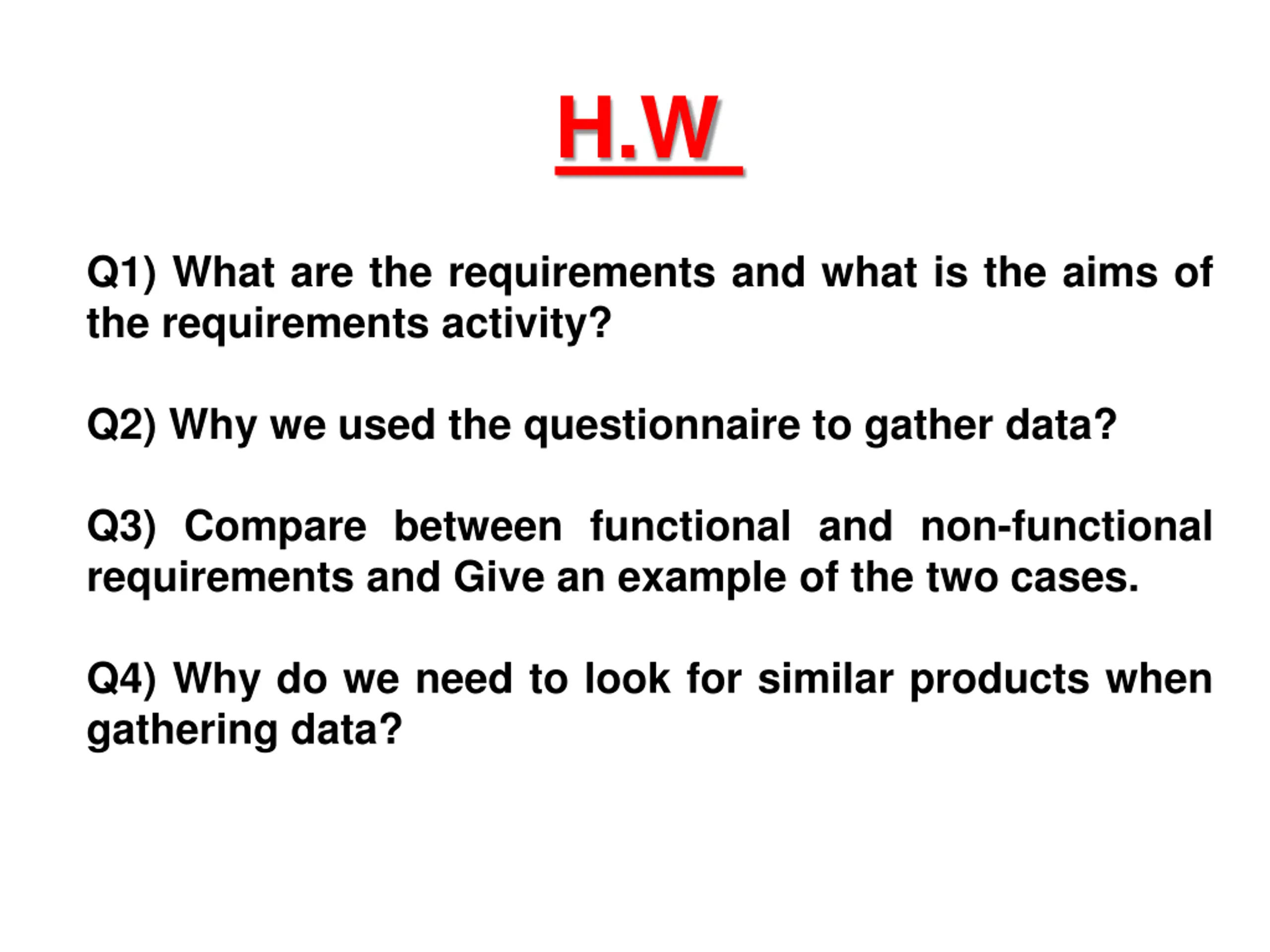 H.W

Q1) What are the requirements and what is the aims of the requirements activity?

Q2) Why we used the questionnaire to gather data?

Q3) Compare between functional and non-functional requirements and Give an example of the two cases.

Q4) Why do we need to look for similar products when gathering data?